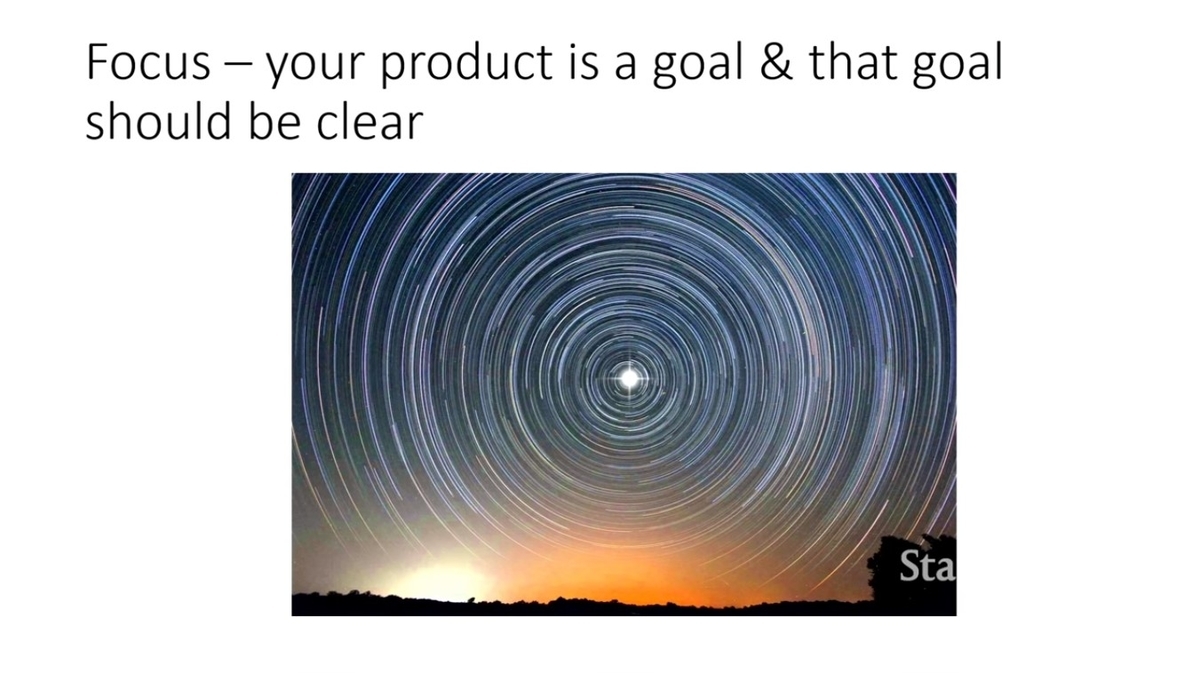 Focus – your product is a goal & that goal should be clear

Sta